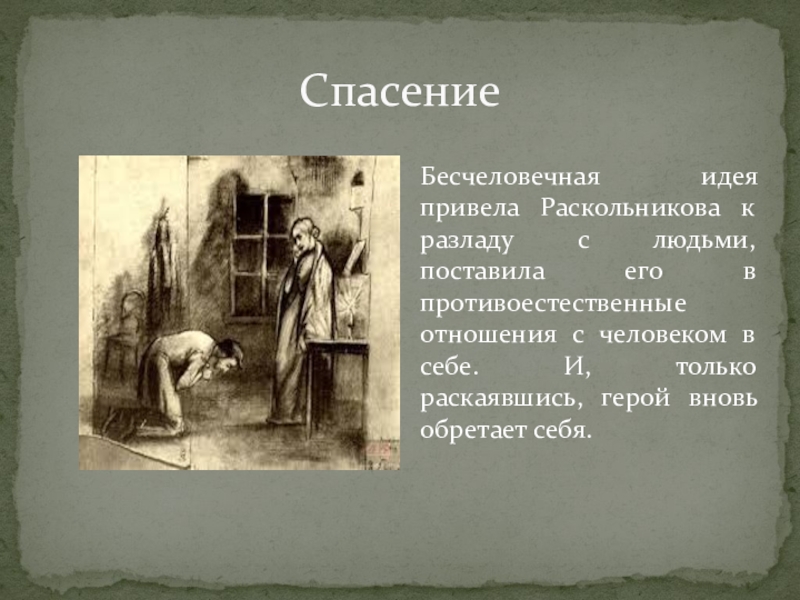 Спасение

Бесчеловечная идея привела Раскольникова к разладу с людьми, поставила его в противоестественные отношения с человеком в себе. И, только раскаявшись, герой вновь обретает себя.